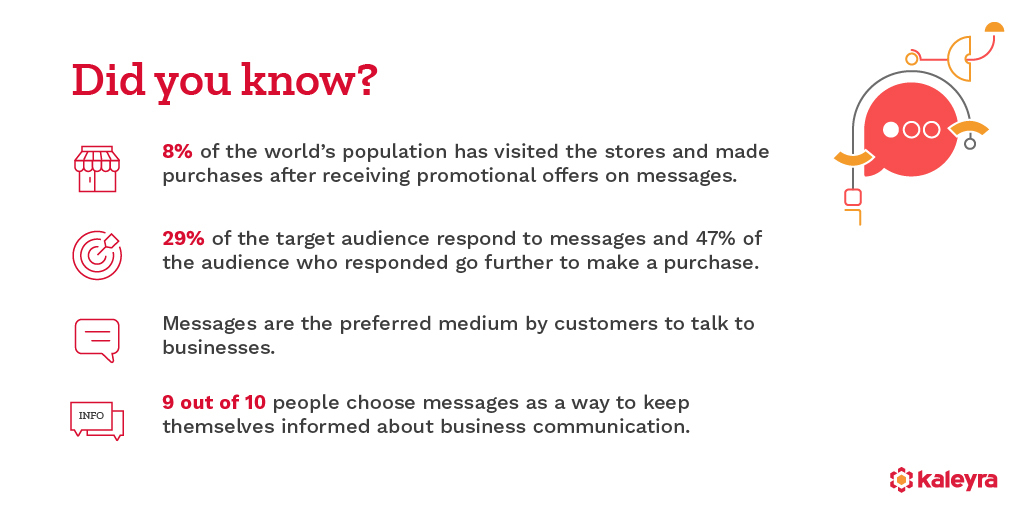 Did you know?

8% of the world's population has visited the stores and made purchases after receiving promotional offers on messages.

29% of the target audience respond to messages and 47% of the audience who responded go further to make a purchase.

Messages are the preferred medium by customers to talk to businesses.

INFO

9 out of 10 people choose messages as a way to keep themselves informed about business communication.

kaleyra